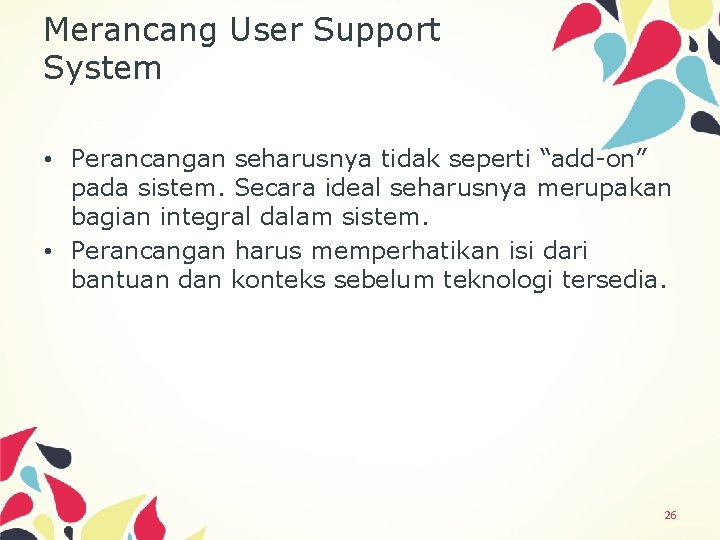 Merancang User Support System

• Perancangan seharusnya tidak seperti “add-on” pada sistem. Secara ideal seharusnya merupakan bagian integral dalam sistem.
• Perancangan harus memperhatikan isi dari bantuan dan konteks sebelum teknologi tersedia.

26